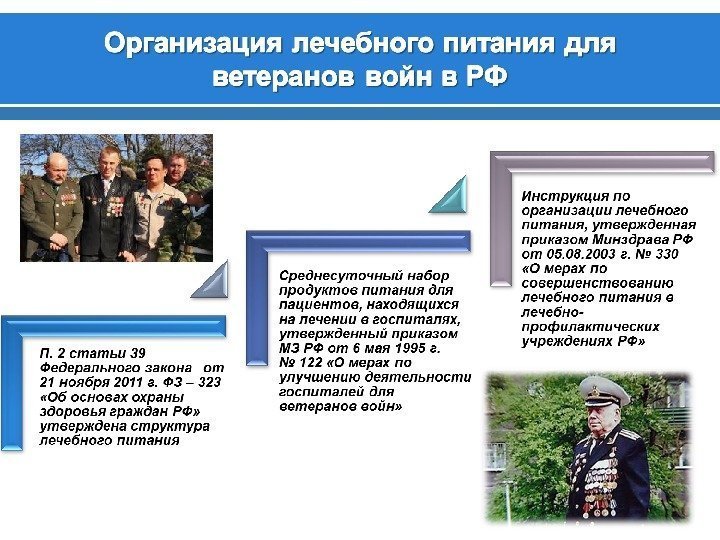 Организация лечебного питания для ветеранов войн в РФ

П. 2 статьи 39 Федерального закона от 21 ноября 2011 г. ФЗ – 323 «Об основах охраны здоровья граждан РФ» утверждена структура лечебного питания

Среднесуточный набор продуктов питания для пациентов, находящихся на лечении в госпиталях, утвержденный приказом МЗ РФ от 6 мая 1995 г. № 122 «О мерах по улучшению деятельности госпиталей для ветеранов войн»

Инструкция по организации лечебного питания, утвержденная приказом Минздрава РФ от 05.08.2003 г. № 330 «О мерах по совершенствованию лечебного питания в лечебно-профилактических учреждениях РФ»